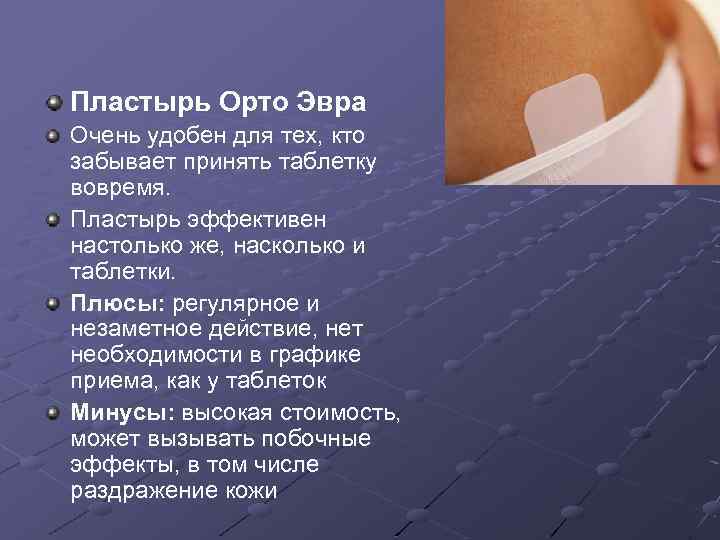 Пластырь Орто Эвра

Очень удобен для тех, кто забывает принять таблетку вовремя.

Пластырь эффективен настолько же, насколько и таблетки.

Плюсы: регулярное и незаметное действие, нет необходимости в графике приема, как у таблеток

Минусы: высокая стоимость, может вызывать побочные эффекты, в том числе раздражение кожи